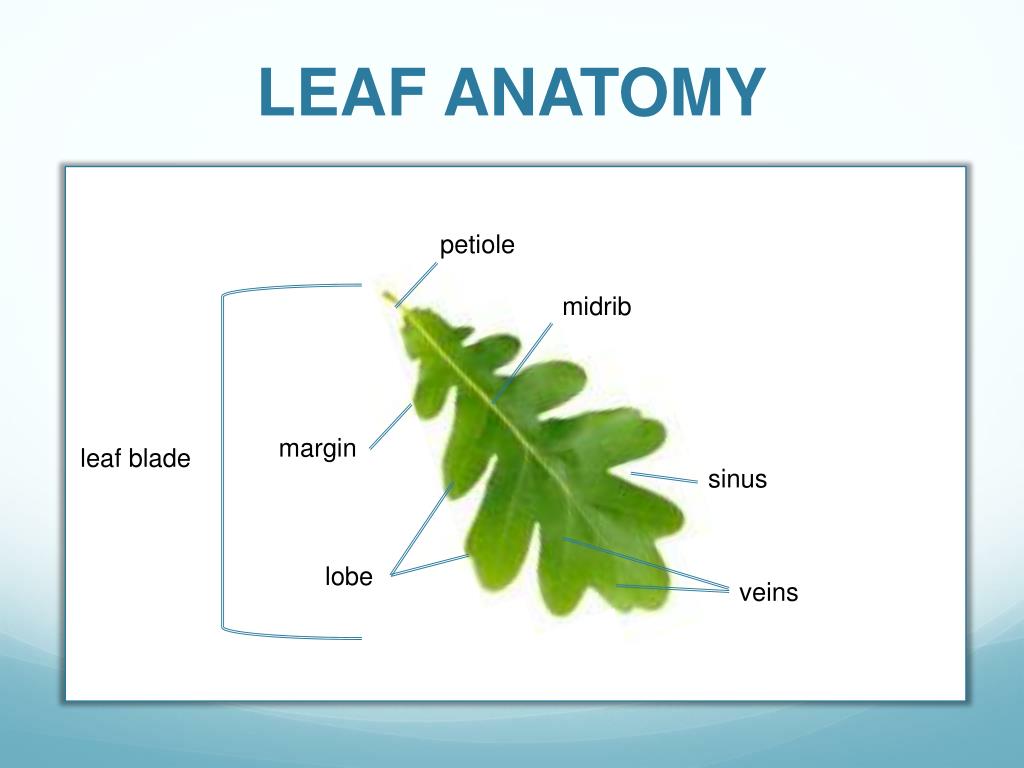 LEAF ANATOMY

petiole

midrib

leaf blade

margin

sinus

lobe

veins